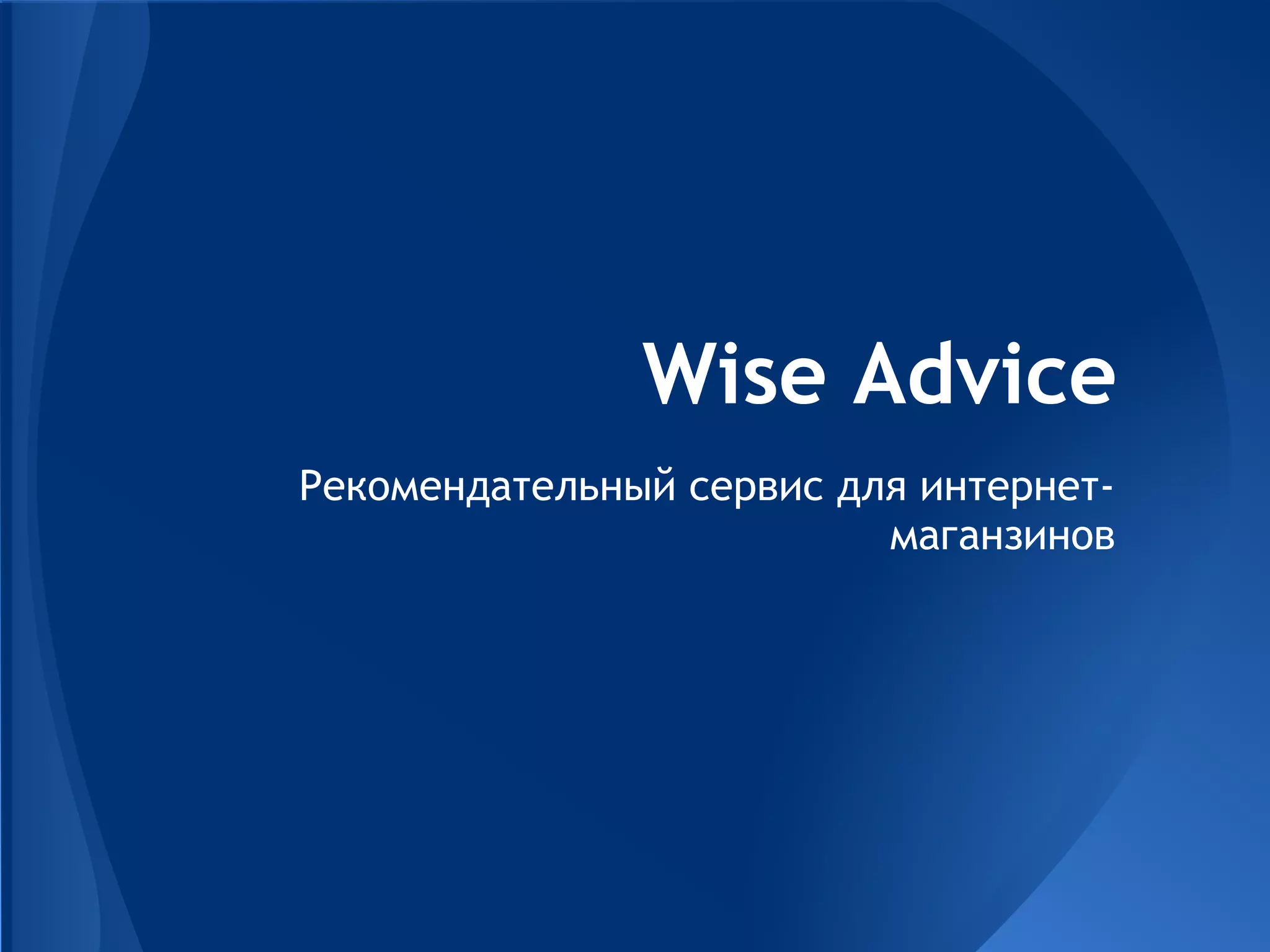 Wise Advice

Рекомендательный сервис для интернет-магазинов